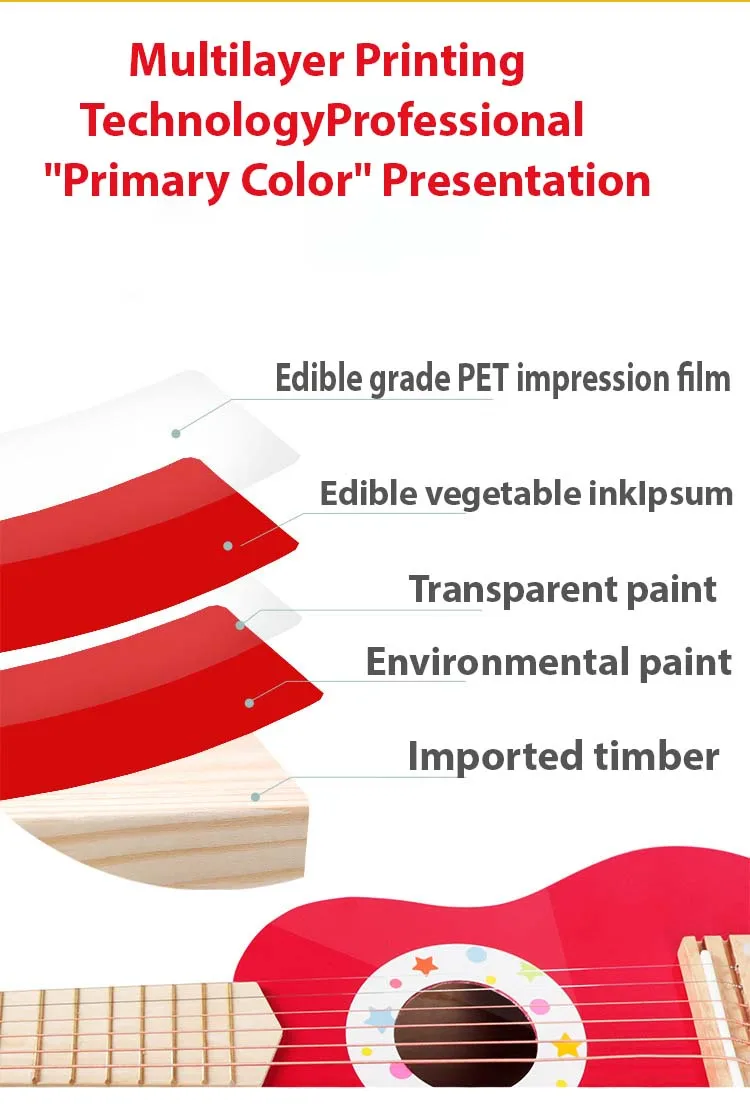 Multilayer Printing TechnologyProfessional "Primary Color" Presentation

Edible grade PET impression film

Edible vegetable inkIpsum

Transparent paint

Environmental paint

Imported timber